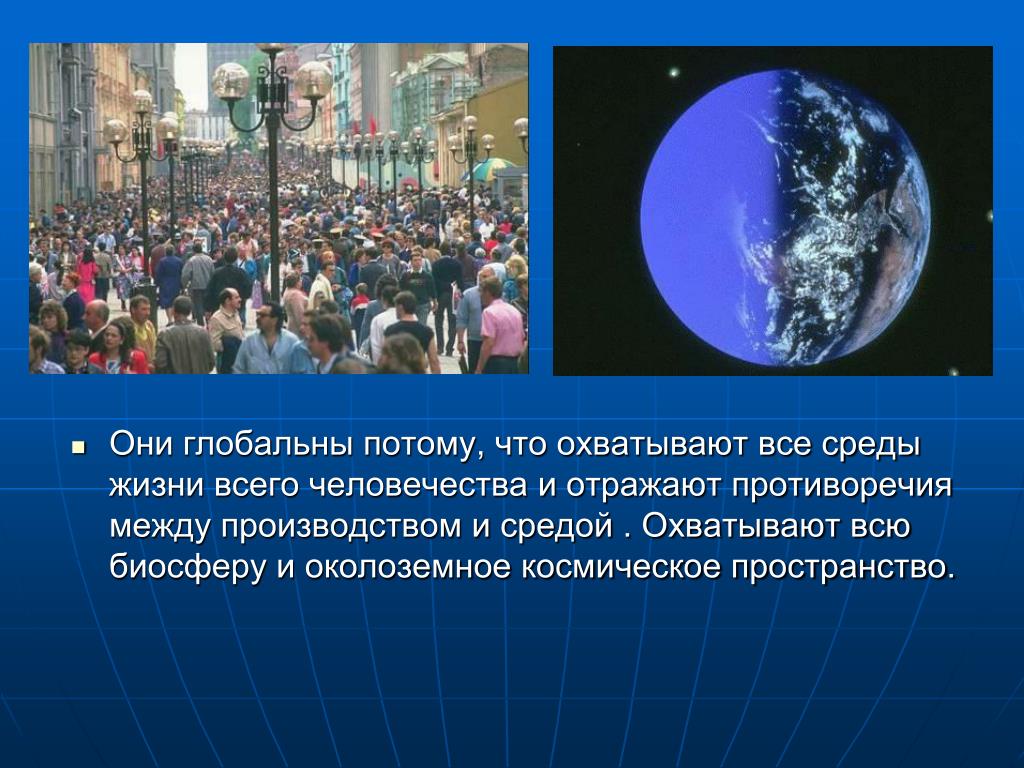 Они глобальны потому, что охватывают все среды жизни всего человечества и отражают противоречия между производством и средой . Охватывают всю биосферу и околоземное космическое пространство.